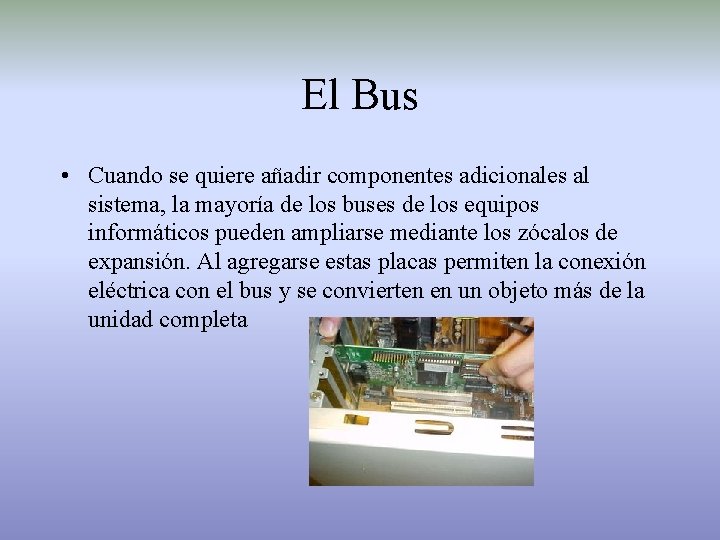 El Bus

• Cuando se quiere añadir componentes adicionales al sistema, la mayoría de los buses de los equipos informáticos pueden ampliarse mediante los zócalos de expansión. Al agregarse estas placas permiten la conexión eléctrica con el bus y se convierten en un objeto más de la unidad completa